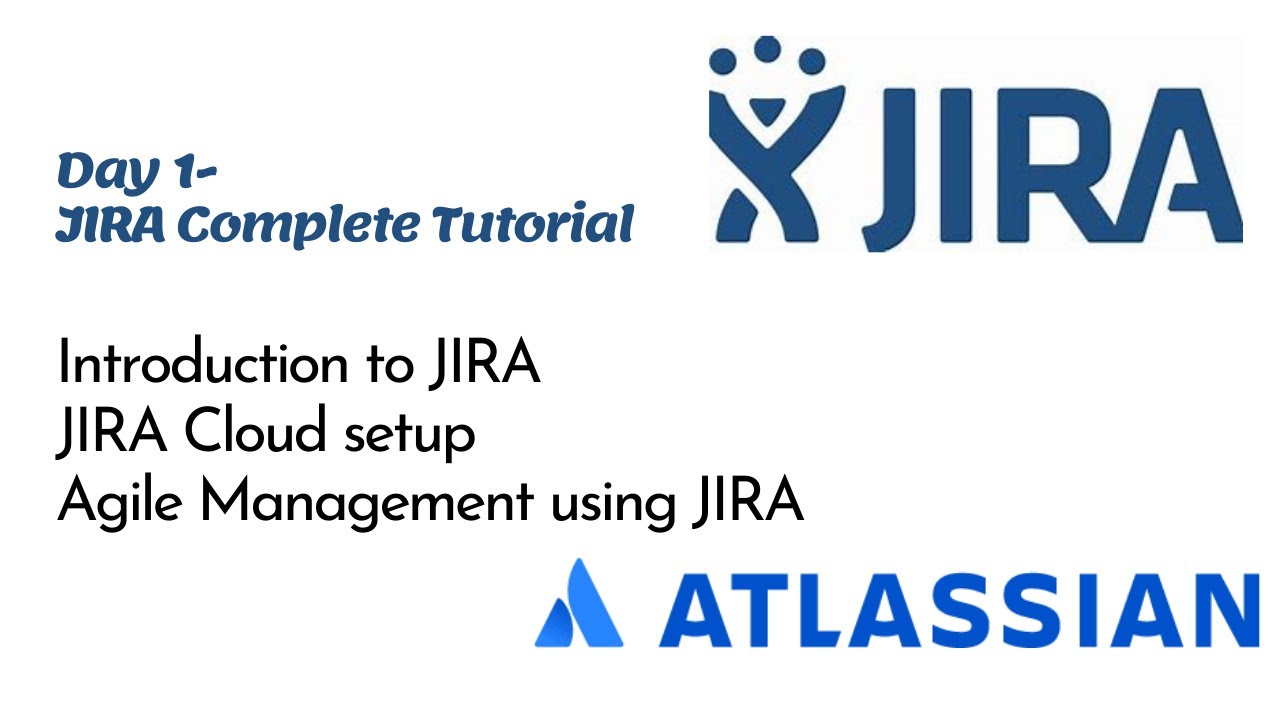 Day 1-
JIRA Complete Tutorial

JIRA

Introduction to JIRA
JIRA Cloud setup
Agile Management using JIRA

ATLASSIAN